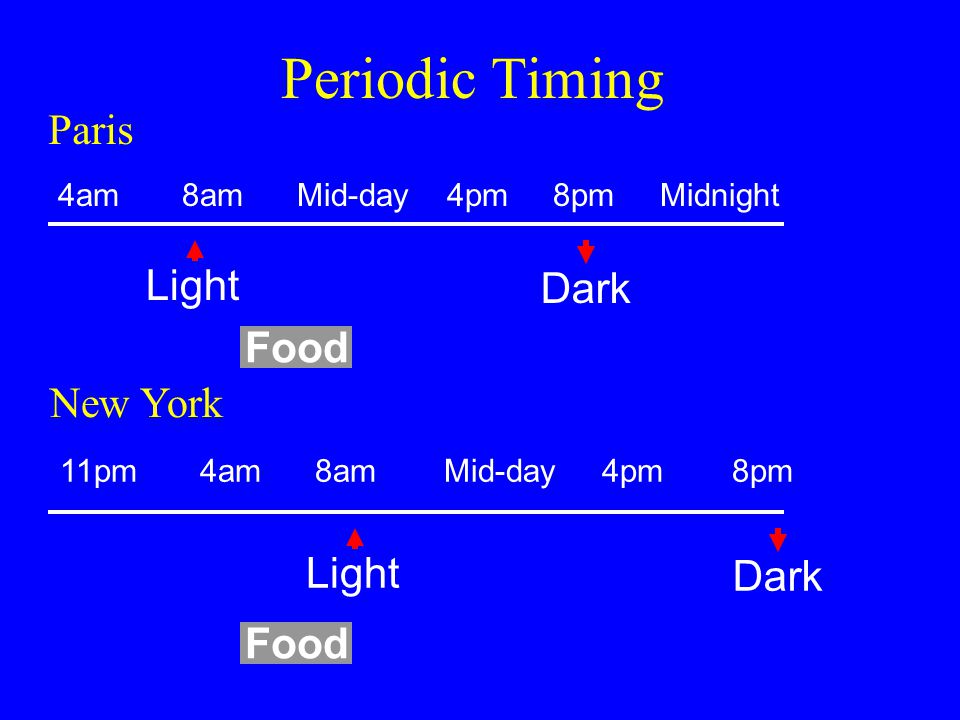 Periodic Timing

Paris

4am 8am Mid-day 4pm 8pm Midnight

Light

Dark

Food

New York

11pm 4am 8am Mid-day 4pm 8pm

Light

Dark

Food